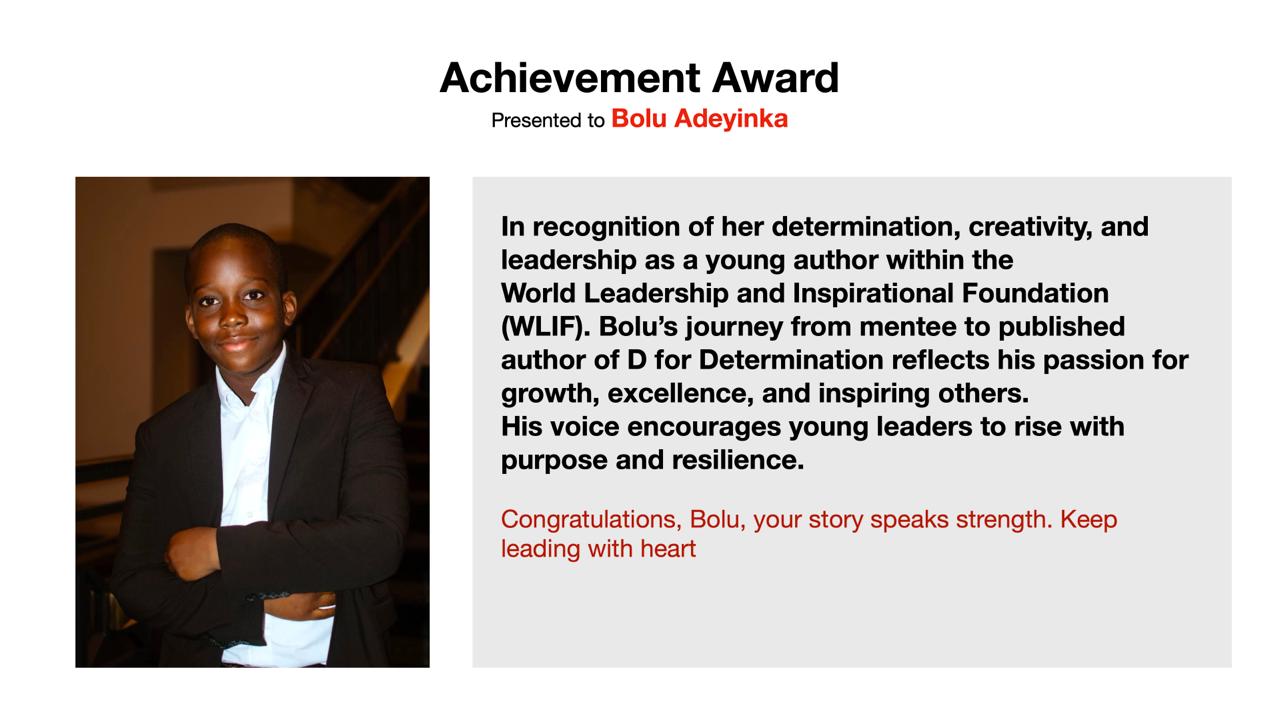 Achievement Award

Presented to Bolu Adeyinka

In recognition of her determination, creativity, and leadership as a young author within the World Leadership and Inspirational Foundation (WLIF). Bolu's journey from mentee to published author of D for Determination reflects his passion for growth, excellence, and inspiring others.
His voice encourages young leaders to rise with purpose and resilience.

Congratulations, Bolu, your story speaks strength. Keep leading with heart